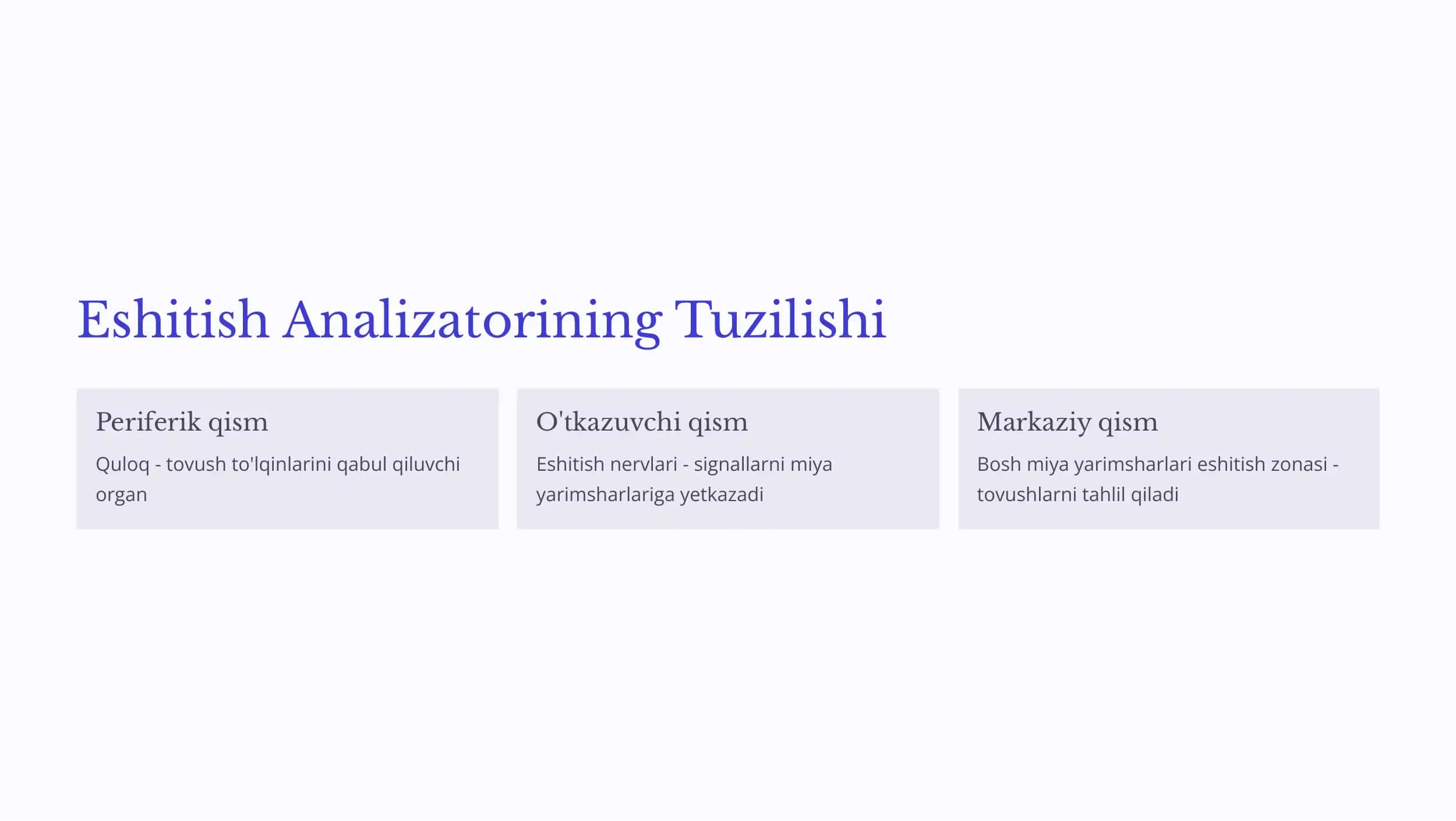 Eshitish Analizatorining Tuzilishi

Periferik qism

Quloq - tovush to'lqinlarini qabul qiluvchi organ

O'tkazuvchi qism

Eshitish nervlari - signallarni miya yarimsharlariga yetkazadi

Markaziy qism

Bosh miya yarimsharlari eshitish zonasi - tovushlarni tahlil qiladi